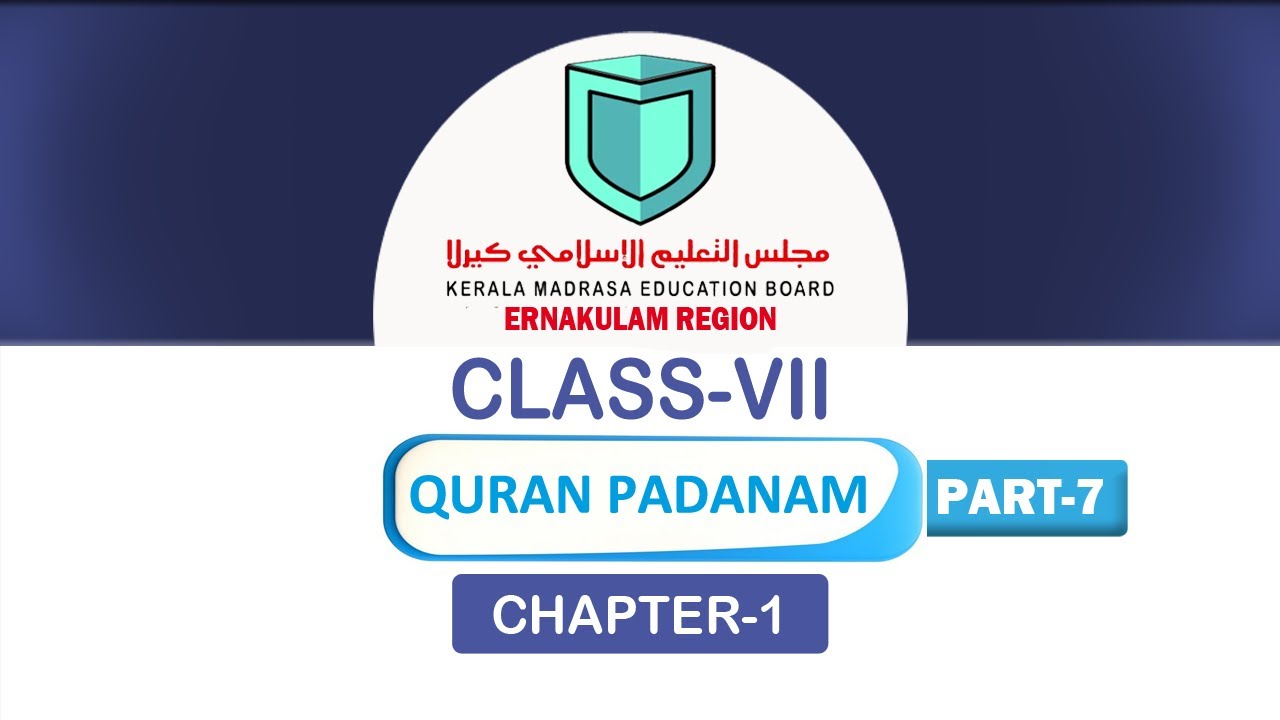 مجلس التعليم الإسلامي كيرلا
KERALA MADRASA EDUCATION BOARD
ERNAKULAM REGION

CLASS-VII

QURAN PADANAM

PART-7

CHAPTER-1